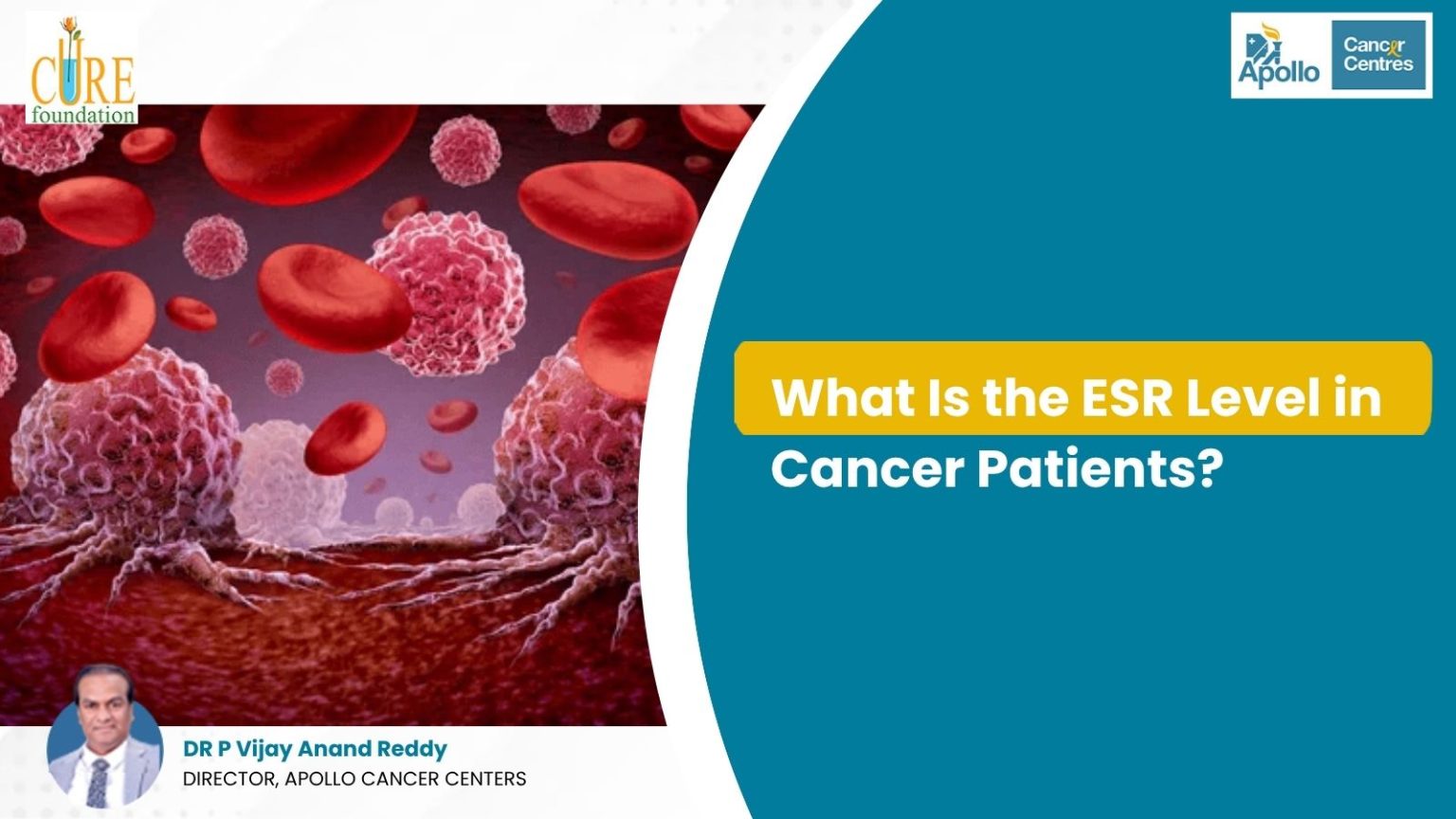 CURE foundation

Apollo Cancer Centres

What Is the ESR Level in Cancer Patients?

DR P Vijay Anand Reddy
DIRECTOR, APOLLO CANCER CENTERS